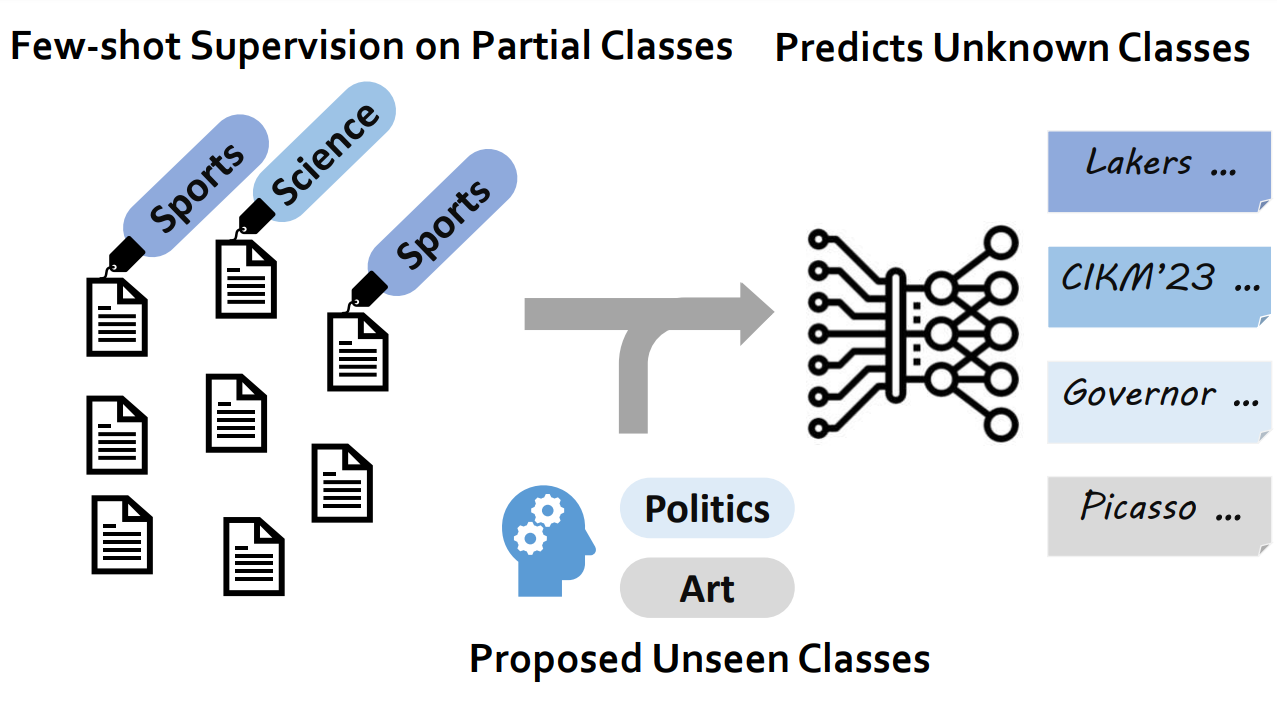 Few-shot Supervision on Partial Classes

Predicts Unknown Classes

Sports

Science

Sports

Lakers ...

CIKM'23 ...

Governor ...

Picasso ...

Politics

Art

Proposed Unseen Classes